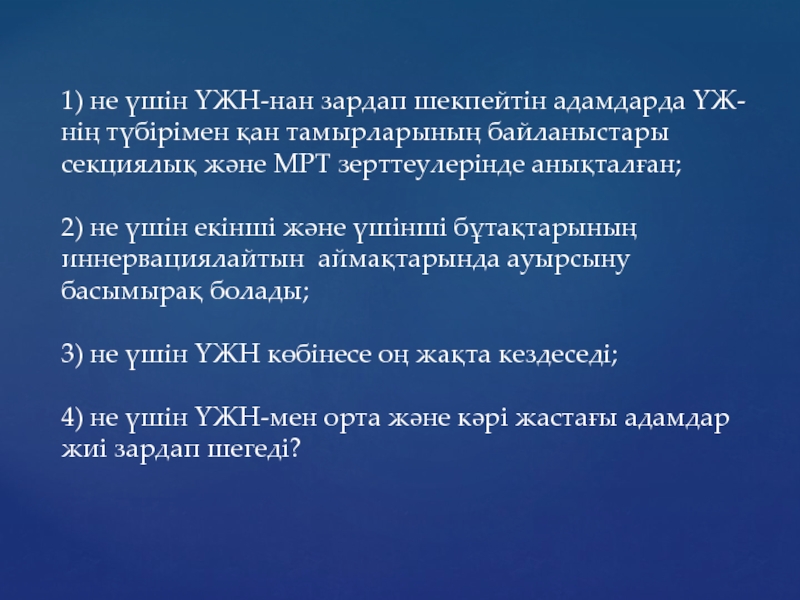 1) не үшін ҮЖН-нан зардап шекпейтін адамдарда ҮЖ-нің түбірімен қан тамырларының байланыстары секциялық және МРТ зерттеулерінде анықталған;

2) не үшін екінші және үшінші бұтақтарының иннервациялайтын аймақтарында ауырсыну басымырақ болады;

3) не үшін ҮЖН көбінесе оң жақта кездеседі;

4) не үшін ҮЖН-мен орта және кәрі жастағы адамдар жиі зардап шегеді?